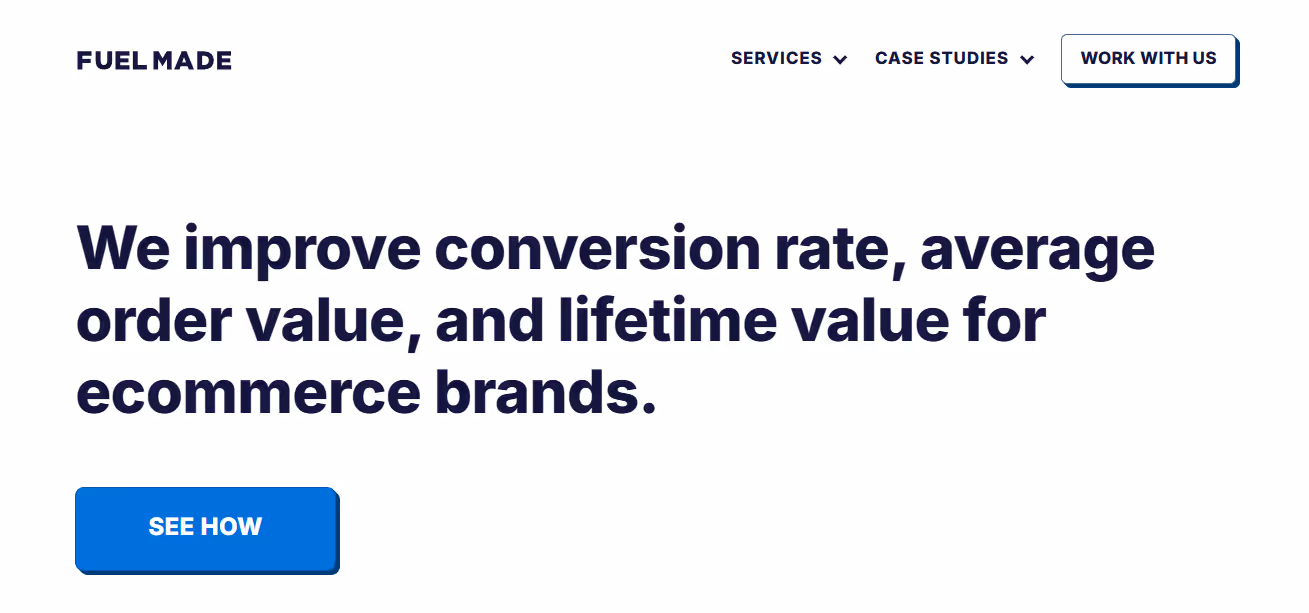 FUEL MADE

SERVICES CASE STUDIES WORK WITH US

We improve conversion rate, average order value, and lifetime value for ecommerce brands.

SEE HOW